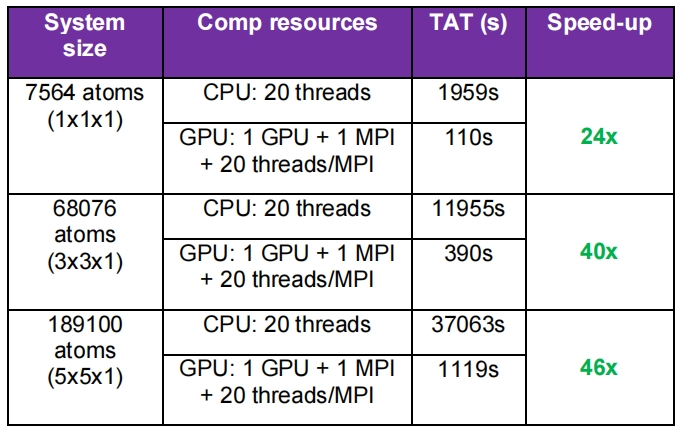 | System size | Comp resources | TAT (s) | Speed-up |
|---|---|---|---|
| 7564 atoms (1x1x1) | CPU: 20 threads | 1959s | 24x |
| | GPU: 1 GPU + 1 MPI + 20 threads/MPI | 110s | |
| 68076 atoms (3x3x1) | CPU: 20 threads | 11955s | 40x |
| | GPU: 1 GPU + 1 MPI + 20 threads/MPI | 390s | |
| 189100 atoms (5x5x1) | CPU: 20 threads | 37063s | 46x |
| | GPU: 1 GPU + 1 MPI + 20 threads/MPI | 1119s | |